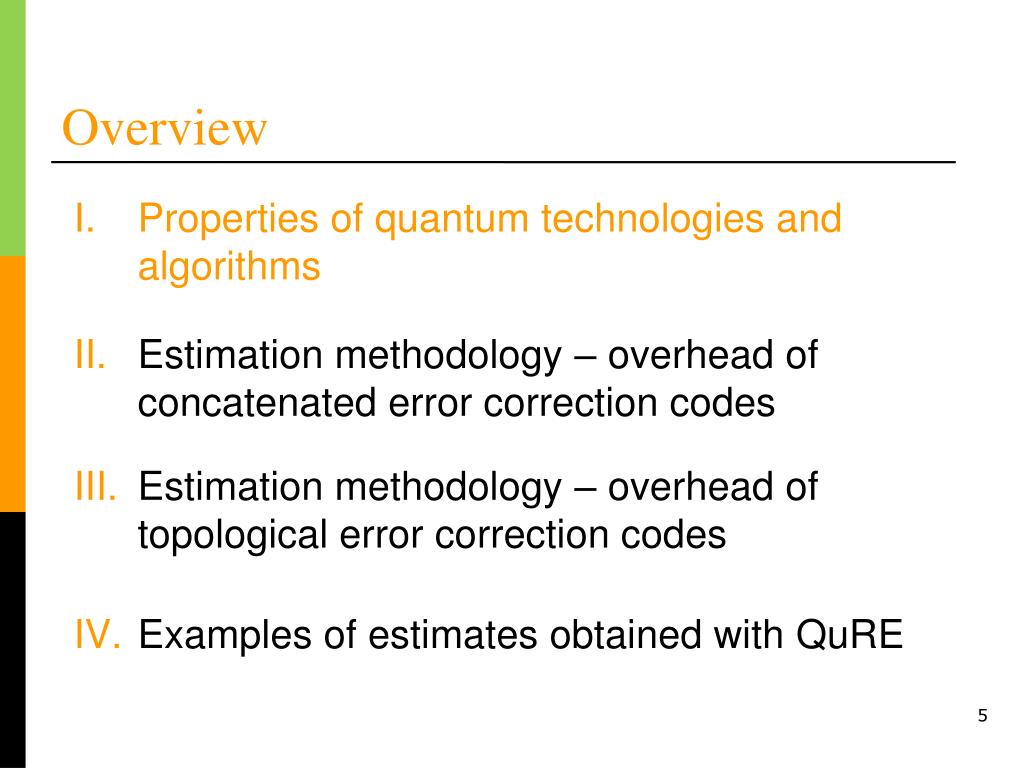 Overview

I. Properties of quantum technologies and algorithms

II. Estimation methodology – overhead of concatenated error correction codes

III. Estimation methodology – overhead of topological error correction codes

IV. Examples of estimates obtained with QuRE

5